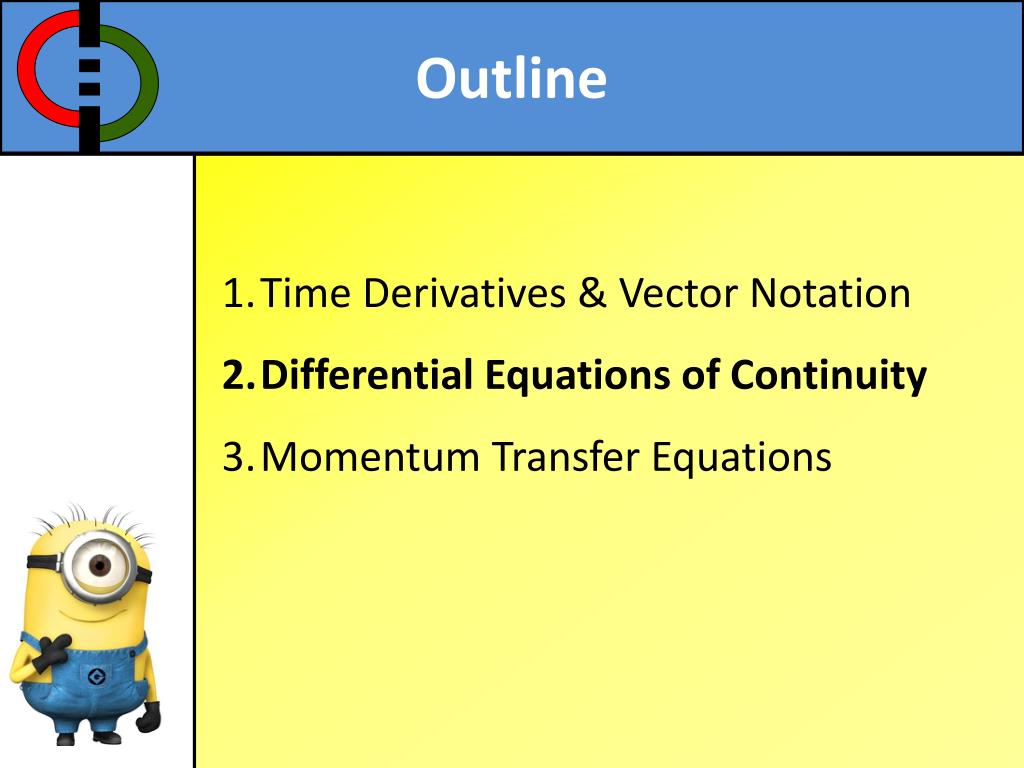 Outline

1. Time Derivatives & Vector Notation

2. Differential Equations of Continuity

3. Momentum Transfer Equations